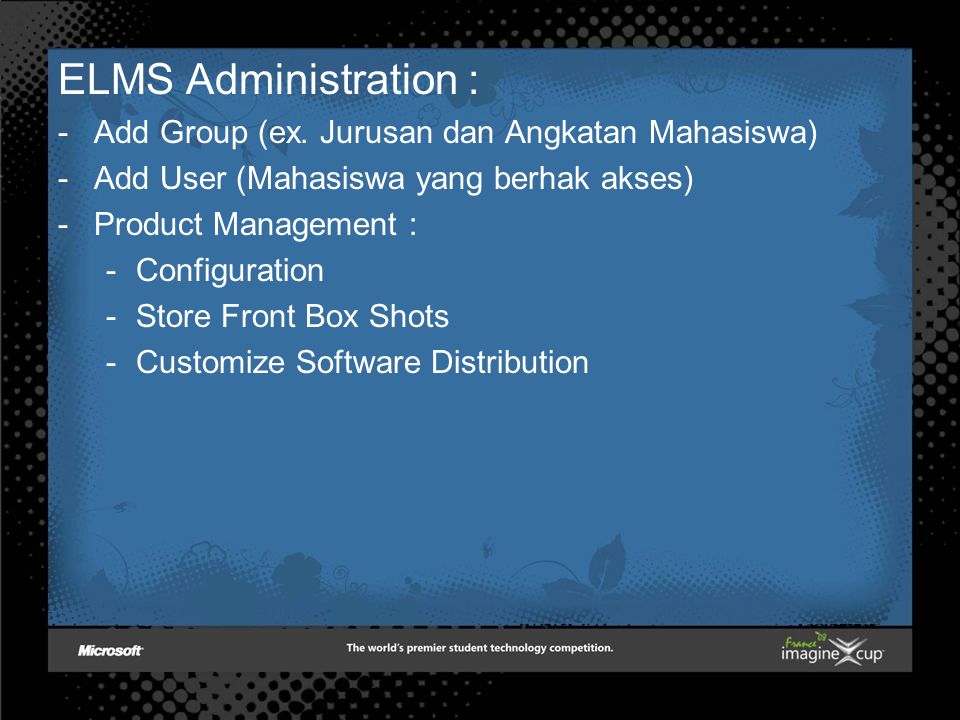 ELMS Administration :

- Add Group (ex. Jurusan dan Angkatan Mahasiswa)
- Add User (Mahasiswa yang berhak akses)
- Product Management :
  - Configuration
  - Store Front Box Shots
  - Customize Software Distribution

Microsoft

The world's premier student technology competition.

France 08 imagine cup